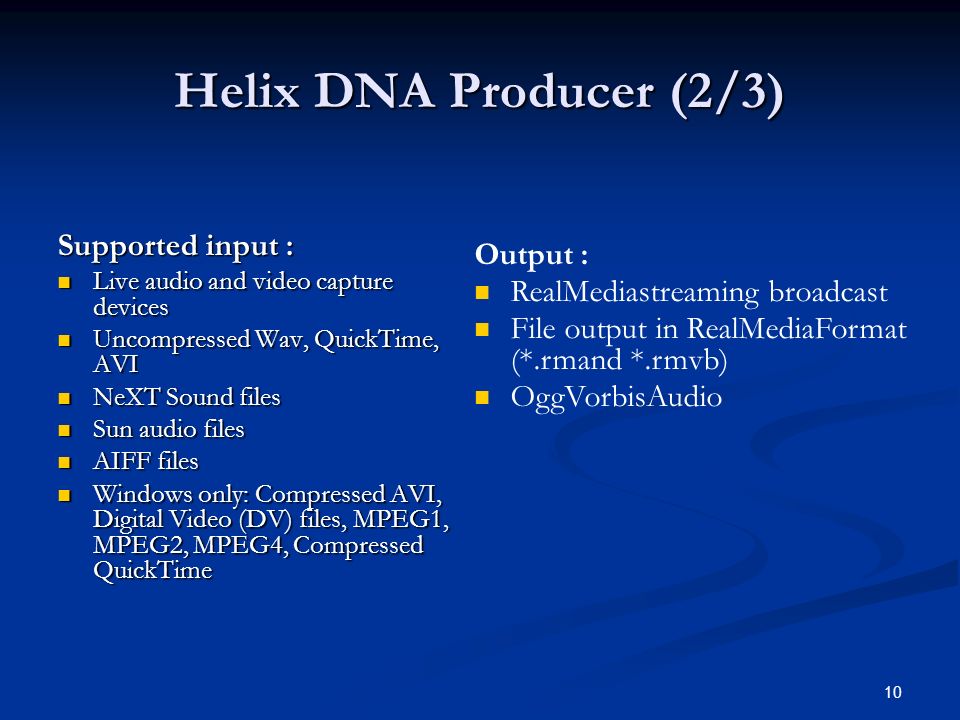 Helix DNA Producer (2/3)

Supported input :

- Live audio and video capture devices
- Uncompressed Wav, QuickTime, AVI
- NeXT Sound files
- Sun audio files
- AIFF files
- Windows only: Compressed AVI, Digital Video (DV) files, MPEG1, MPEG2, MPEG4, Compressed QuickTime

Output :

- RealMediastreaming broadcast
- File output in RealMediaFormat (*.rmand *.rmvb)
- OggVorbisAudio

10